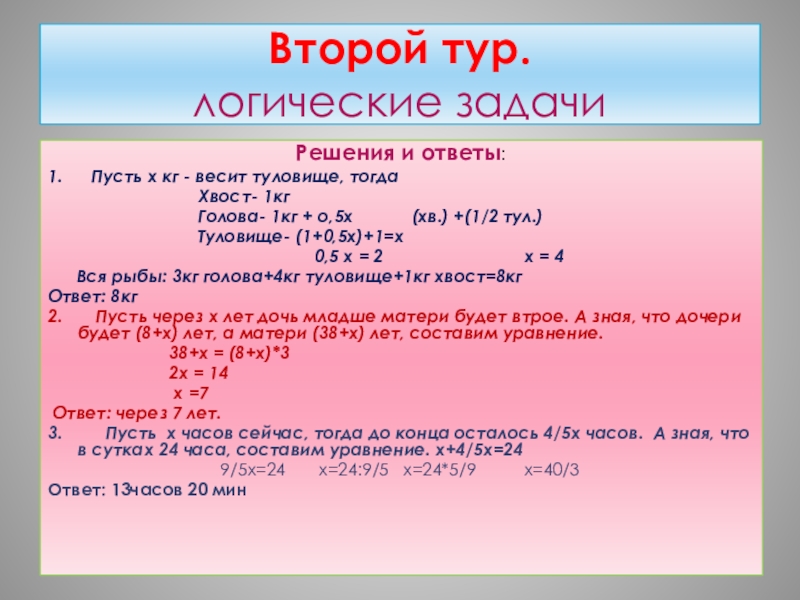 Второй тур.
логические задачи

Решения и ответы:

1. Пусть х кг - весит туловище, тогда
Хвост- 1кг
Голова- 1кг + о,5х (хв.) +(1/2 тул.)
Туловище- (1+0,5х)+1=х
0,5 х = 2 х = 4
Вся рыбы: 3кг голова+4кг туловище+1кг хвост=8кг
Ответ: 8кг
2. Пусть через х лет дочь младше матери будет втрое. А зная, что дочери будет (8+х) лет, а матери (38+х) лет, составим уравнение.
38+х = (8+х)*3
2х = 14
х =7
Ответ: через 7 лет.
3. Пусть х часов сейчас, тогда до конца осталось 4/5х часов. А зная, что в сутках 24 часа, составим уравнение. х+4/5х=24
9/5х=24 х=24:9/5 х=24*5/9 х=40/3
Ответ: 13часов 20 мин